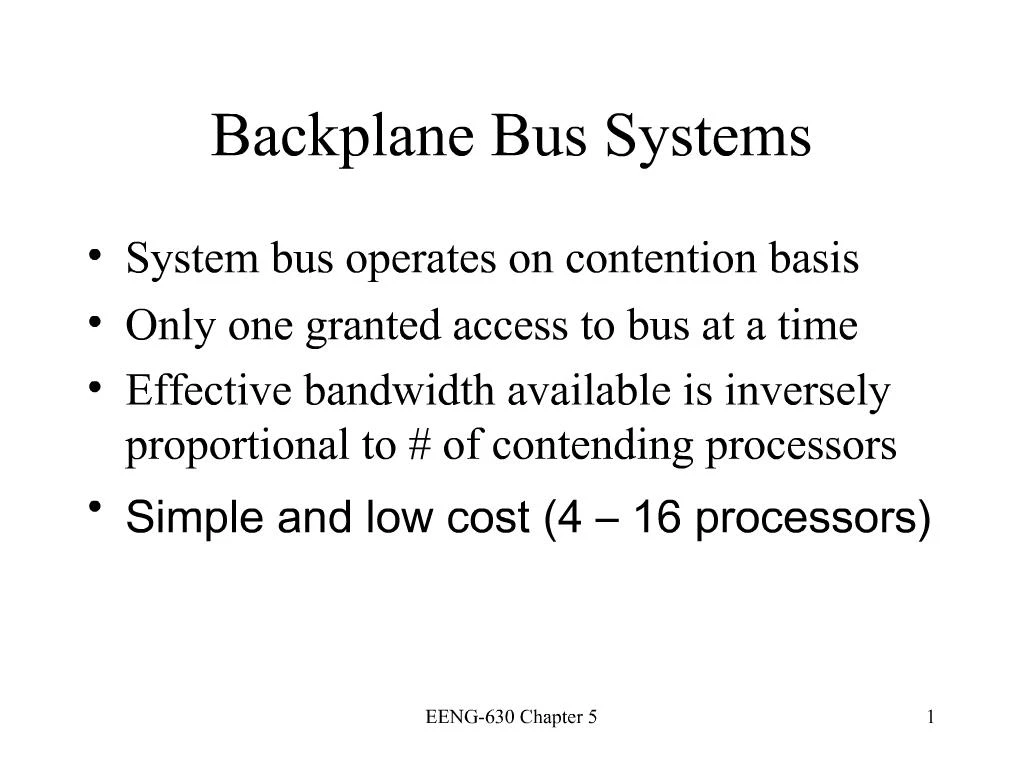 Backplane Bus Systems

• System bus operates on contention basis
• Only one granted access to bus at a time
• Effective bandwidth available is inversely proportional to # of contending processors
• Simple and low cost (4 – 16 processors)

EENG-630 Chapter 5

1